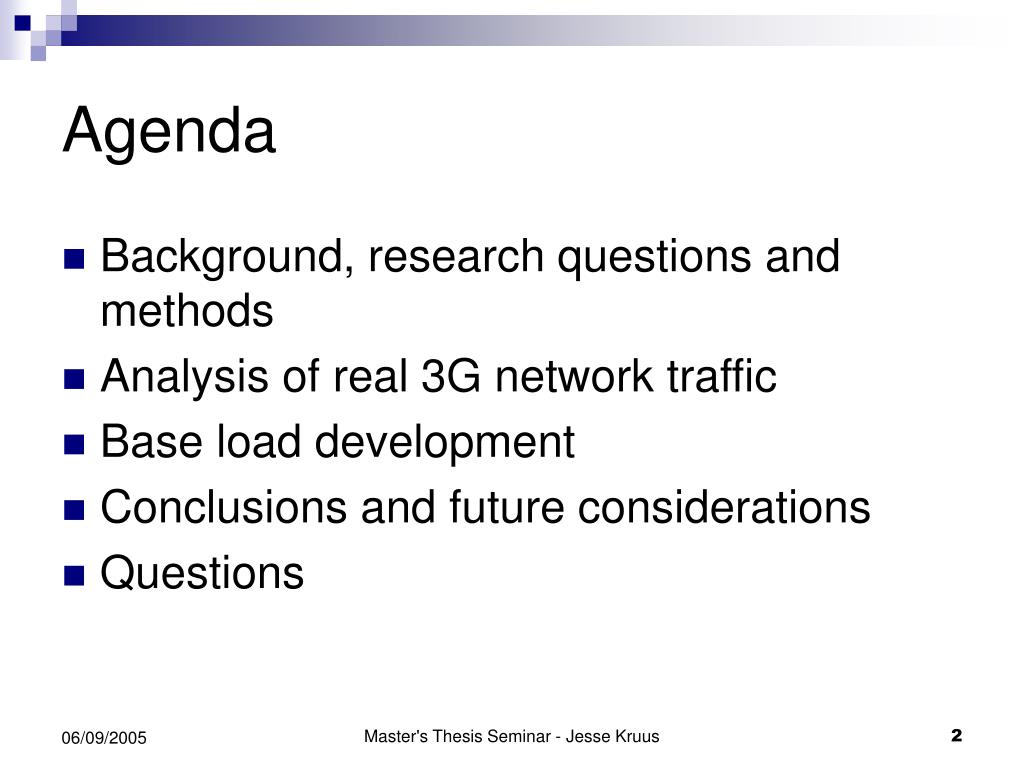 Agenda

- Background, research questions and methods
- Analysis of real 3G network traffic
- Base load development
- Conclusions and future considerations
- Questions

06/09/2005

Master's Thesis Seminar - Jesse Kruus

2